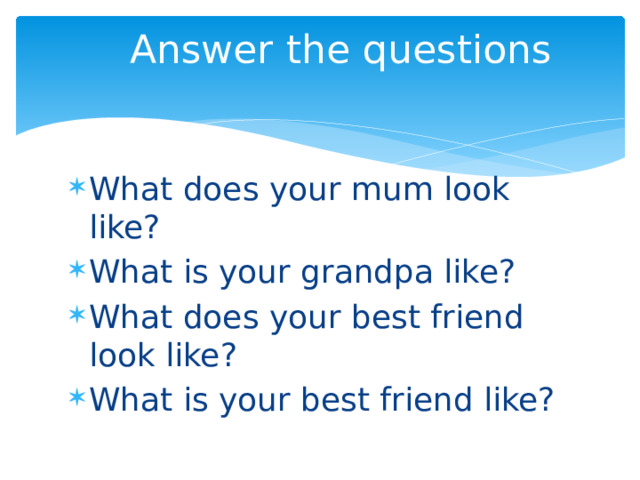 Answer the questions

* What does your mum look like?
* What is your grandpa like?
* What does your best friend look like?
* What is your best friend like?